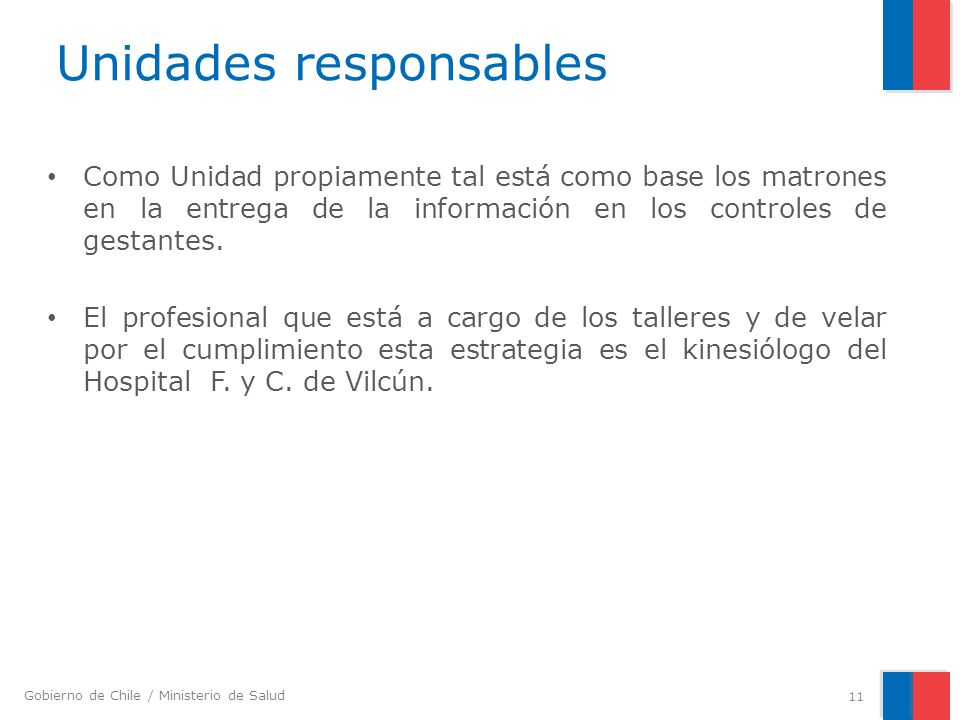 Unidades responsables

• Como Unidad propiamente tal está como base los matrones en la entrega de la información en los controles de gestantes.

• El profesional que está a cargo de los talleres y de velar por el cumplimiento esta estrategia es el kinesiólogo del Hospital F. y C. de Vilcún.

Gobierno de Chile / Ministerio de Salud

11